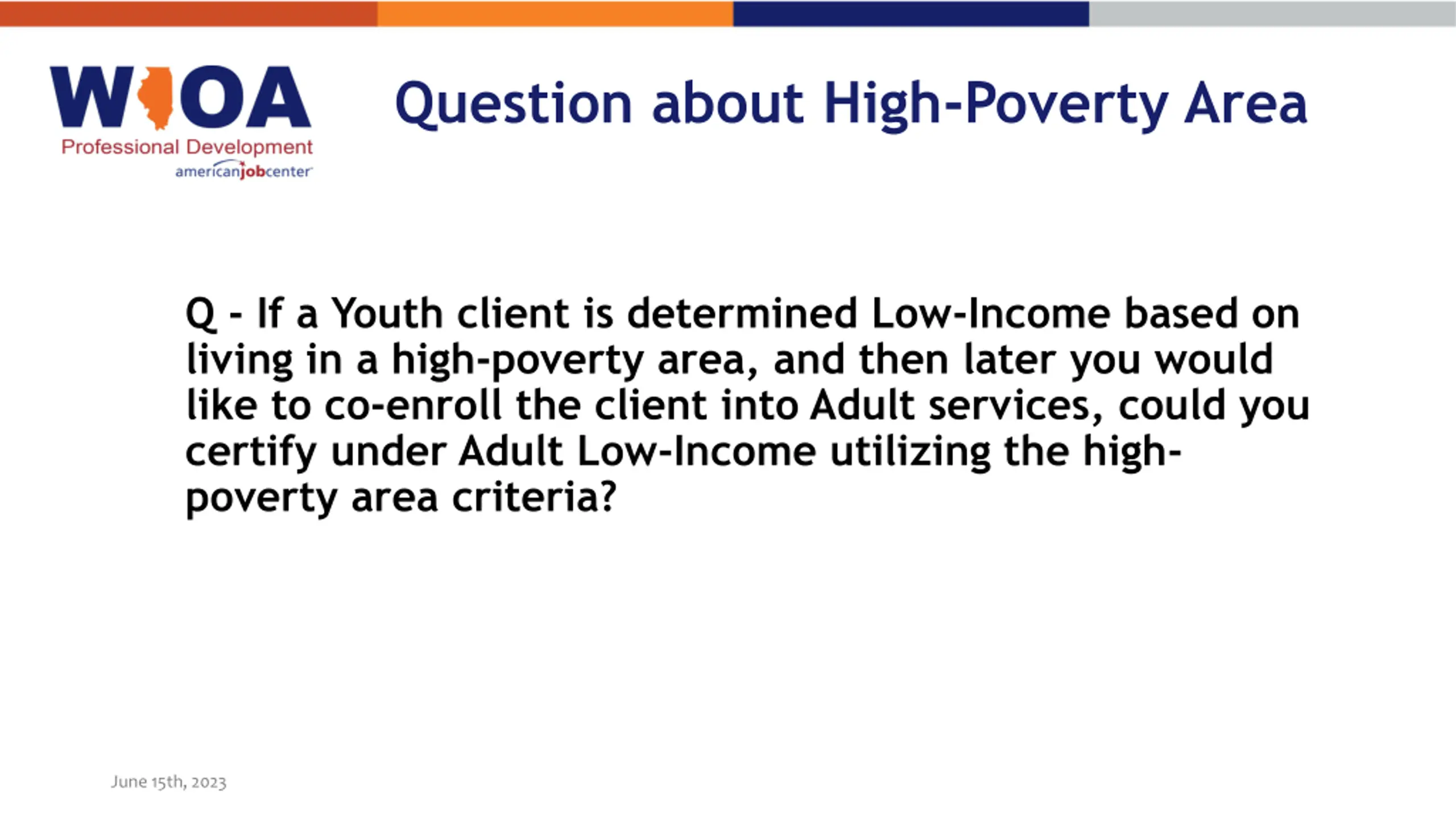 WIOA
Professional Development
americanjobcenter

Question about High-Poverty Area

Q - If a Youth client is determined Low-Income based on living in a high-poverty area, and then later you would like to co-enroll the client into Adult services, could you certify under Adult Low-Income utilizing the high-poverty area criteria?

June 15th, 2023